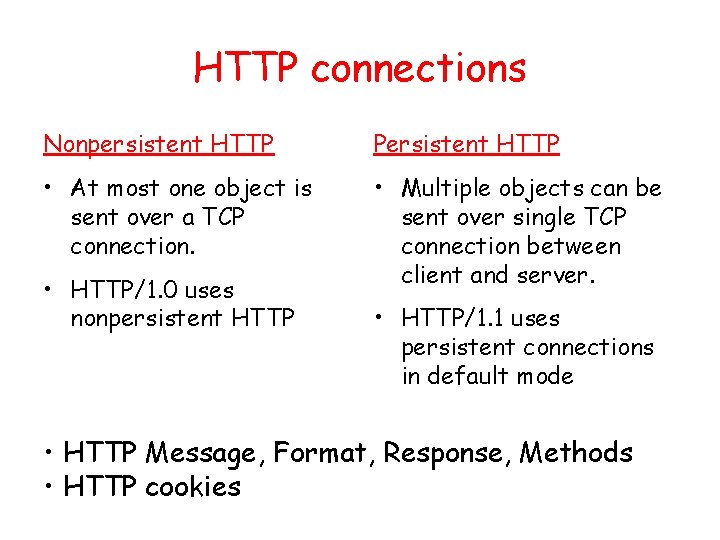 HTTP connections

Nonpersistent HTTP

• At most one object is sent over a TCP connection.

• HTTP/1.0 uses nonpersistent HTTP

Persistent HTTP

• Multiple objects can be sent over single TCP connection between client and server.

• HTTP/1.1 uses persistent connections in default mode

• HTTP Message, Format, Response, Methods
• HTTP cookies